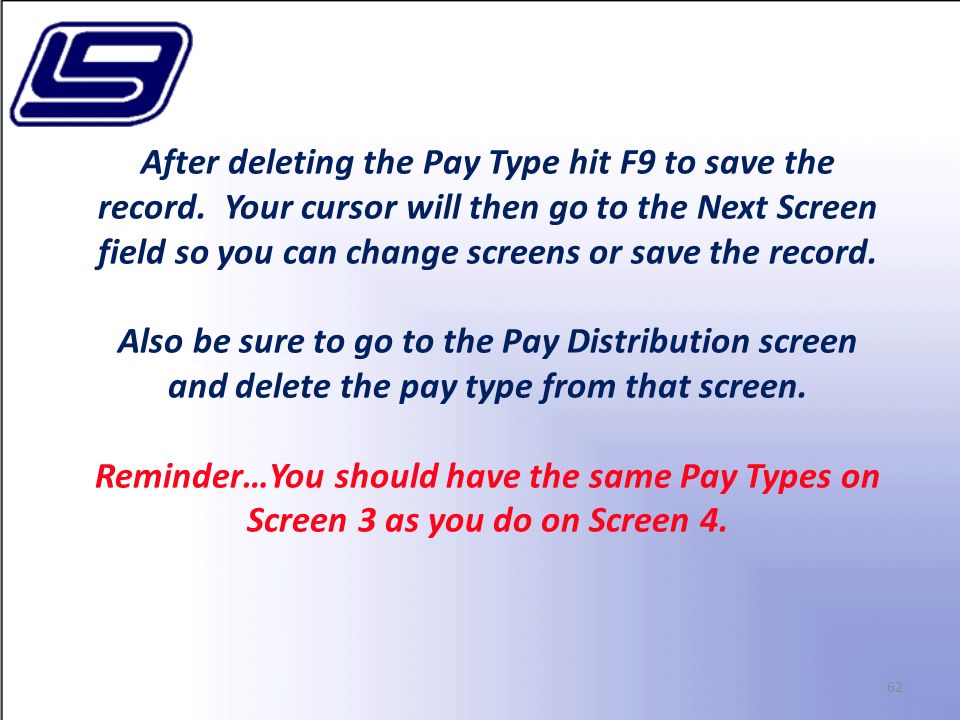 After deleting the Pay Type hit F9 to save the record.  Your cursor will then go to the Next Screen field so you can change screens or save the record.

Also be sure to go to the Pay Distribution screen and delete the pay type from that screen.

Reminder…You should have the same Pay Types on Screen 3 as you do on Screen 4.

62